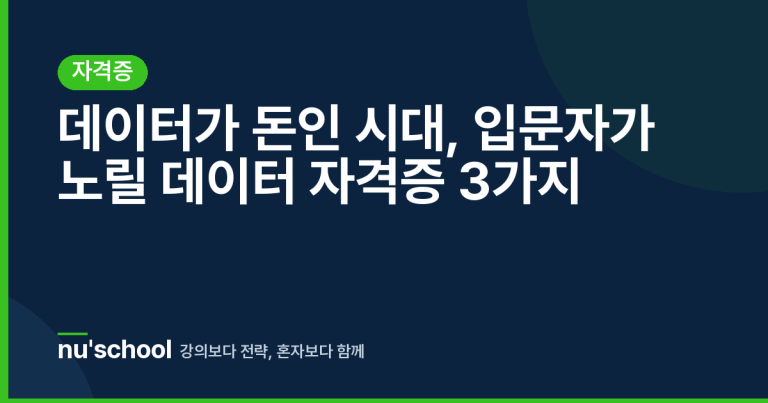 자격증

데이터가 돈인 시대, 입문자가 노릴 데이터 자격증 3가지

nu'school 강의보다 전략, 혼자보다 함께